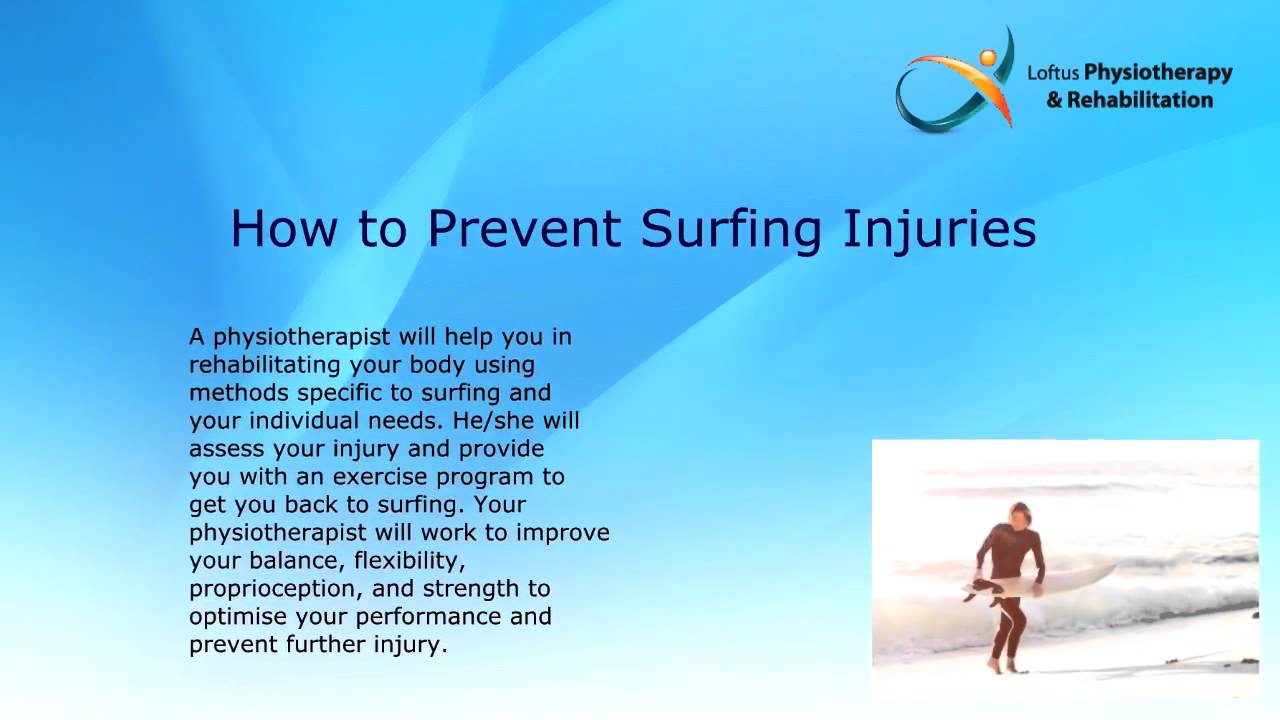 Loftus Physiotherapy & Rehabilitation

How to Prevent Surfing Injuries

A physiotherapist will help you in rehabilitating your body using methods specific to surfing and your individual needs. He/she will assess your injury and provide you with an exercise program to get you back to surfing. Your physiotherapist will work to improve your balance, flexibility, proprioception, and strength to optimise your performance and prevent further injury.